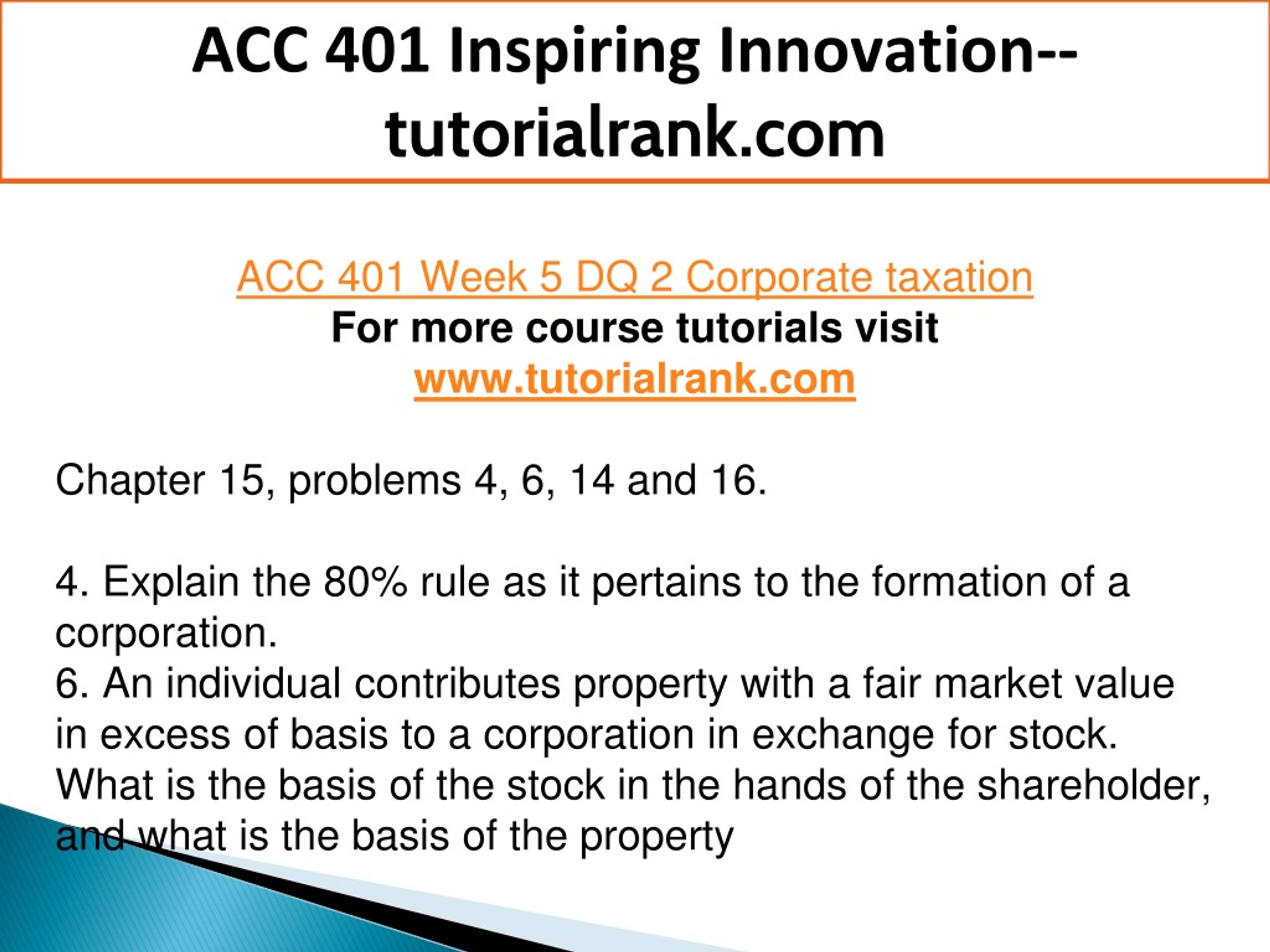 ACC 401 Inspiring Innovation--tutorialrank.com

ACC 401 Week 5 DQ 2 Corporate taxation
For more course tutorials visit
www.tutorialrank.com

Chapter 15, problems 4, 6, 14 and 16.

4. Explain the 80% rule as it pertains to the formation of a corporation.
6. An individual contributes property with a fair market value in excess of basis to a corporation in exchange for stock. What is the basis of the stock in the hands of the shareholder, and what is the basis of the property